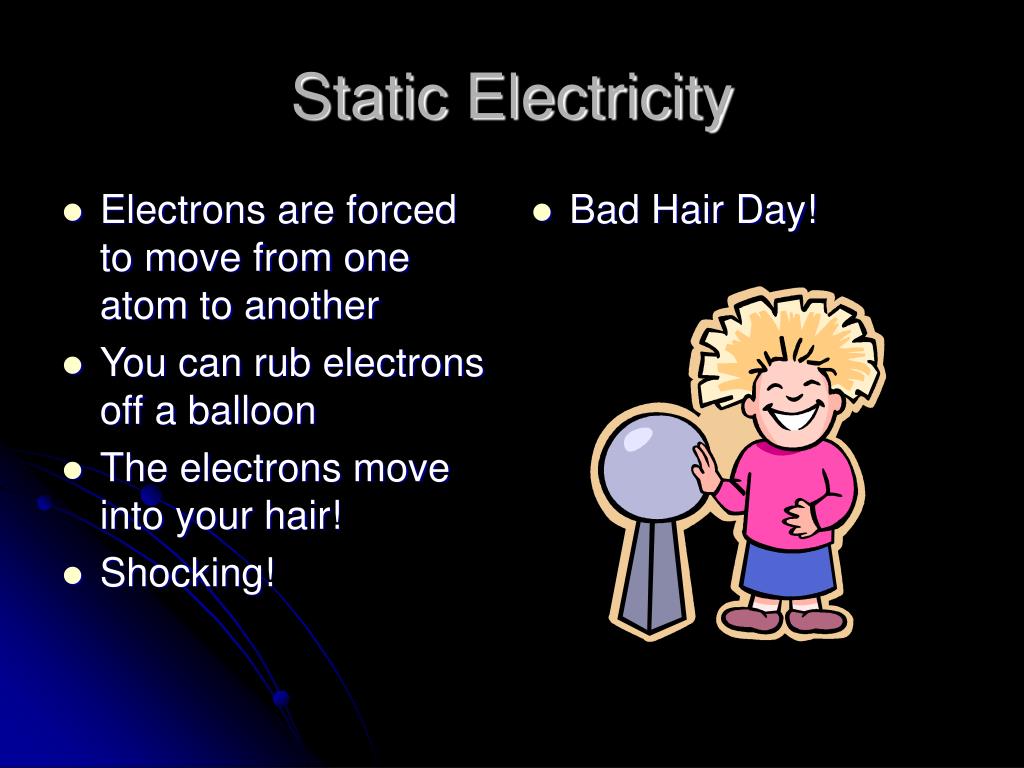 Static Electricity

- Electrons are forced to move from one atom to another
- You can rub electrons off a balloon
- The electrons move into your hair!
- Shocking!

- Bad Hair Day!